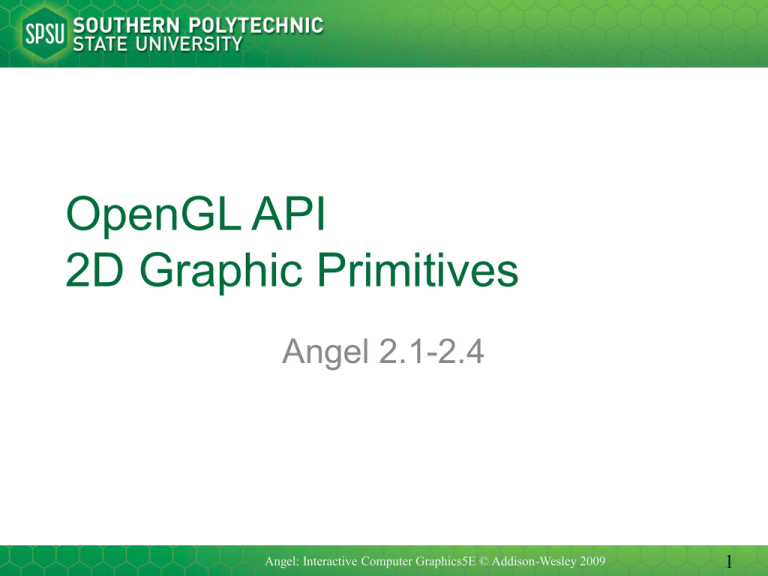 SPSU SOUTHERN POLYTECHNIC STATE UNIVERSITY

OpenGL API
2D Graphic Primitives

Angel 2.1-2.4

Angel: Interactive Computer Graphics5E © Addison-Wesley 2009

1